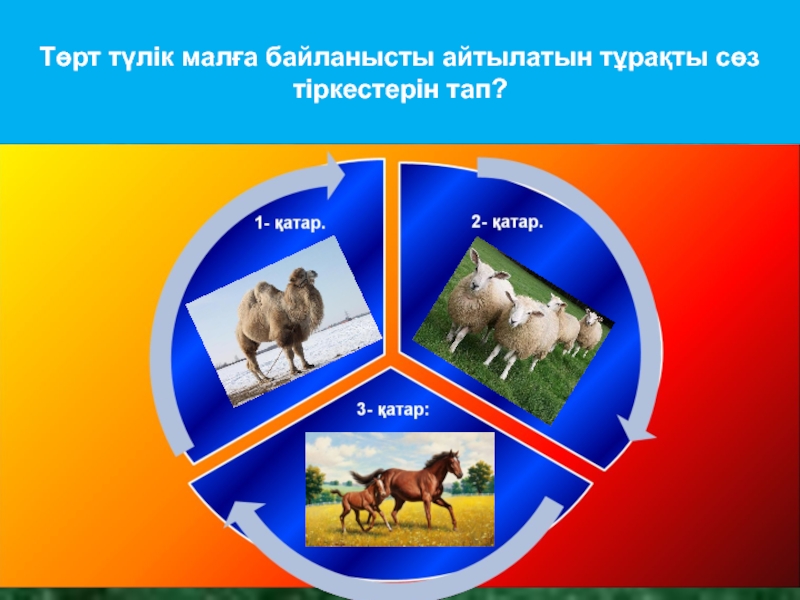 Төрт түлік малға байланысты айтылатын тұрақты сөз тіркестерін тап?

1- қатар.

2- қатар.

3- қатар: